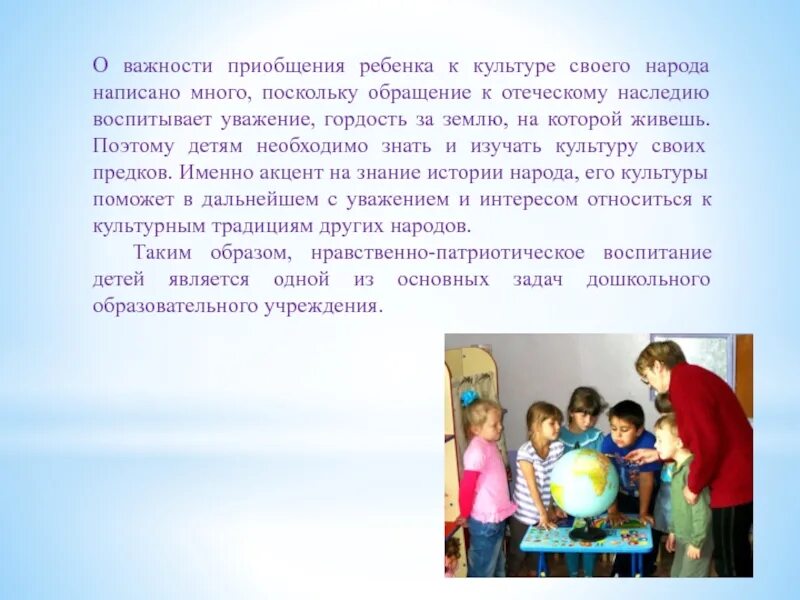 О важности приобщения ребенка к культуре своего народа написано много, поскольку обращение к отеческому наследию воспитывает уважение, гордость за землю, на которой живешь. Поэтому детям необходимо знать и изучать культуру своих предков. Именно акцент на знание истории народа, его культуры поможет в дальнейшем с уважением и интересом относиться к культурным традициям других народов.

Таким образом, нравственно-патриотическое воспитание детей является одной из основных задач дошкольного образовательного учреждения.